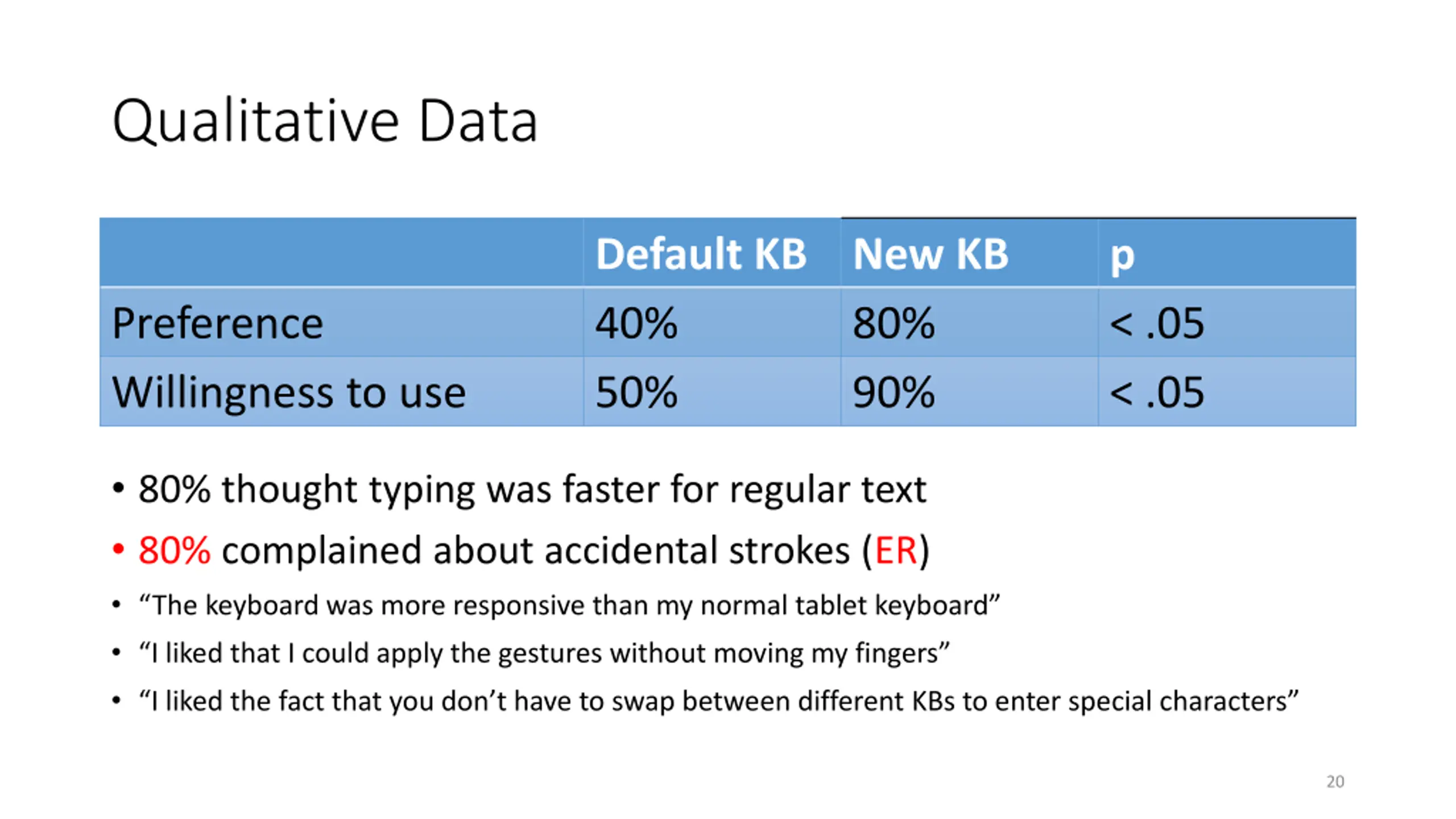 Qualitative Data

| | Default KB | New KB | p |
|---|---|---|---|
| Preference | 40% | 80% | < .05 |
| Willingness to use | 50% | 90% | < .05 |

• 80% thought typing was faster for regular text
• 80% complained about accidental strokes (ER)
• “The keyboard was more responsive than my normal tablet keyboard”
• “I liked that I could apply the gestures without moving my fingers”
• “I liked the fact that you don’t have to swap between different KBs to enter special characters”

20